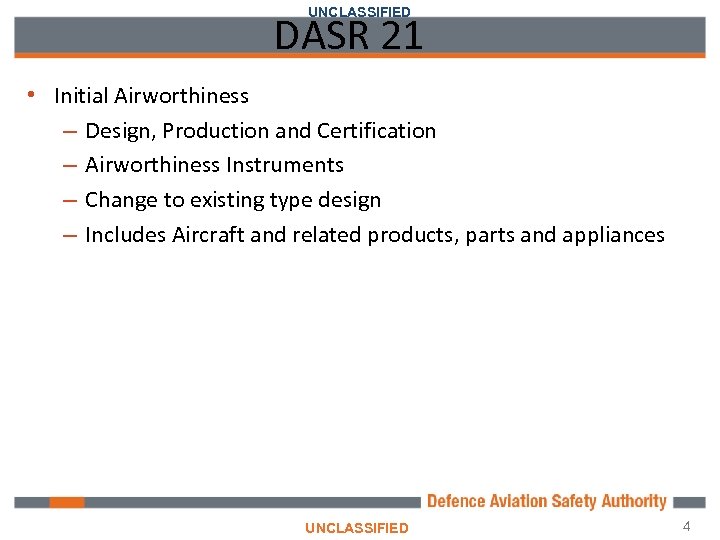 UNCLASSIFIED

DASR 21

• Initial Airworthiness
– Design, Production and Certification
– Airworthiness Instruments
– Change to existing type design
– Includes Aircraft and related products, parts and appliances

Defence Aviation Safety Authority

UNCLASSIFIED

4